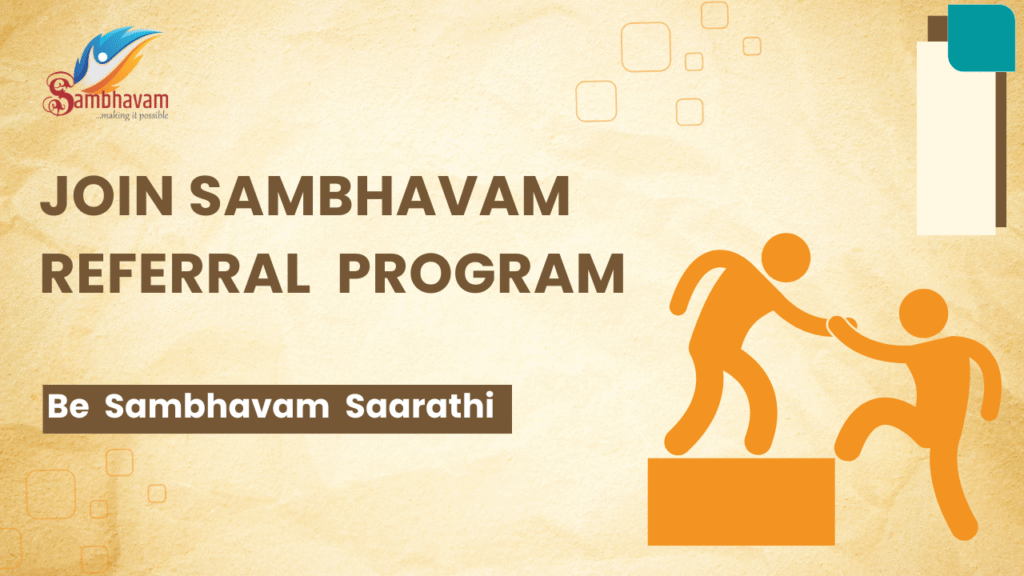 Sambhavam
...making it possible

JOIN SAMBHAVAM REFERRAL PROGRAM

Be Sambhavam Saarathi